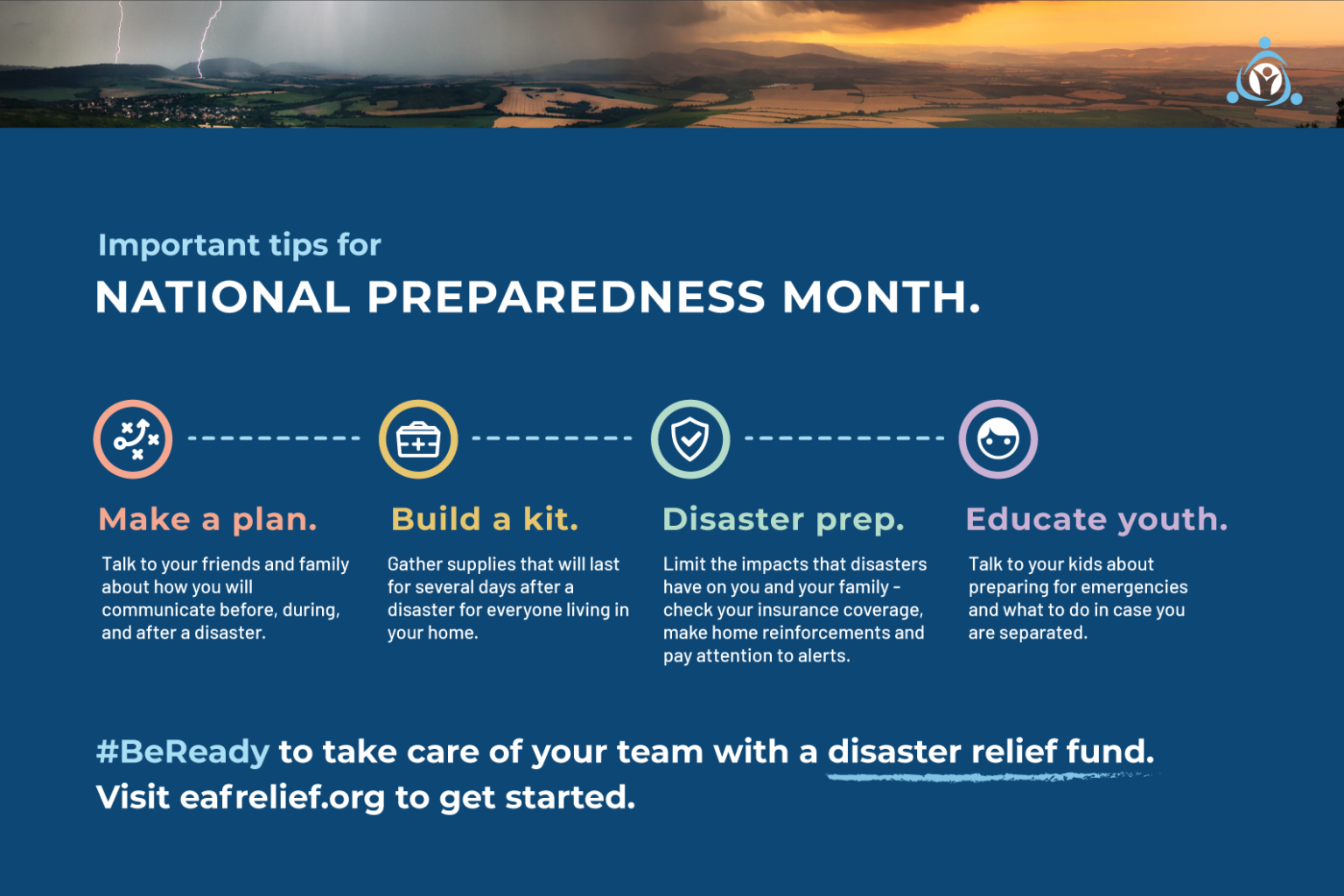 Important tips for
NATIONAL PREPAREDNESS MONTH.

Make a plan.

Talk to your friends and family about how you will communicate before, during, and after a disaster.

Build a kit.

Gather supplies that will last for several days after a disaster for everyone living in your home.

Disaster prep.

Limit the impacts that disasters have on you and your family - check your insurance coverage, make home reinforcements and pay attention to alerts.

Educate youth.

Talk to your kids about preparing for emergencies and what to do in case you are separated.

#BeReady to take care of your team with a disaster relief fund.
Visit eafrelief.org to get started.